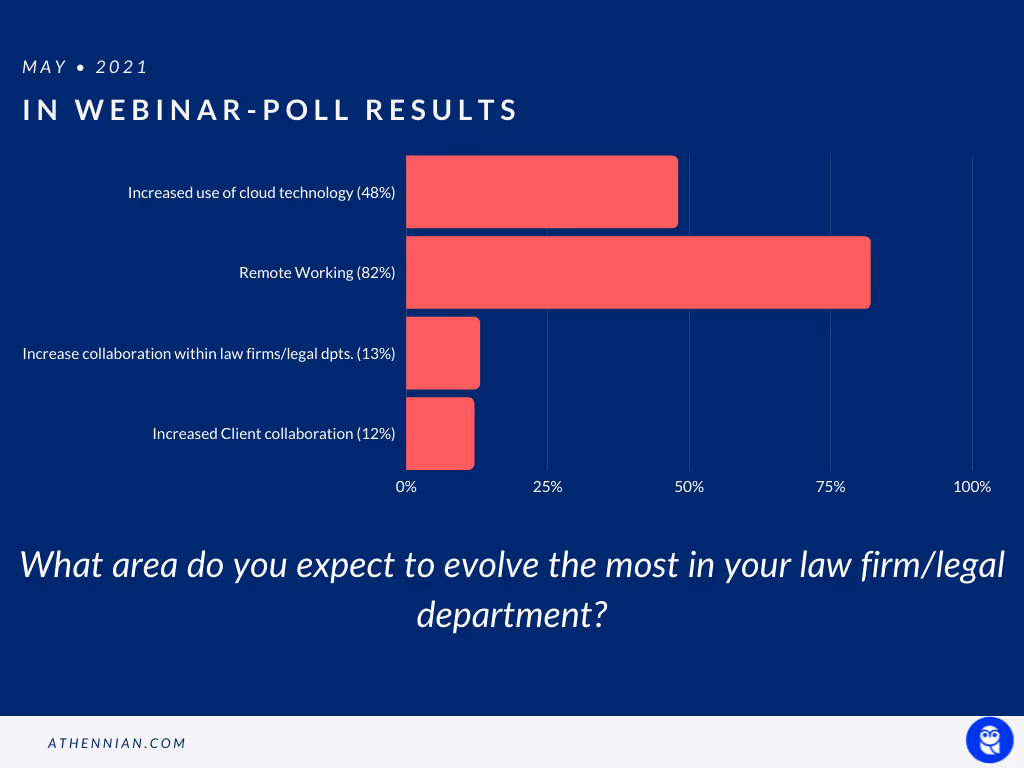 MAY • 2021

IN WEBINAR-POLL RESULTS

Increased use of cloud technology (48%)

Remote Working (82%)

Increase collaboration within law firms/legal dpts. (13%)

Increased Client collaboration (12%)

0%
25%
50%
75%
100%

What area do you expect to evolve the most in your law firm/legal department?

ATHENNIAN.COM